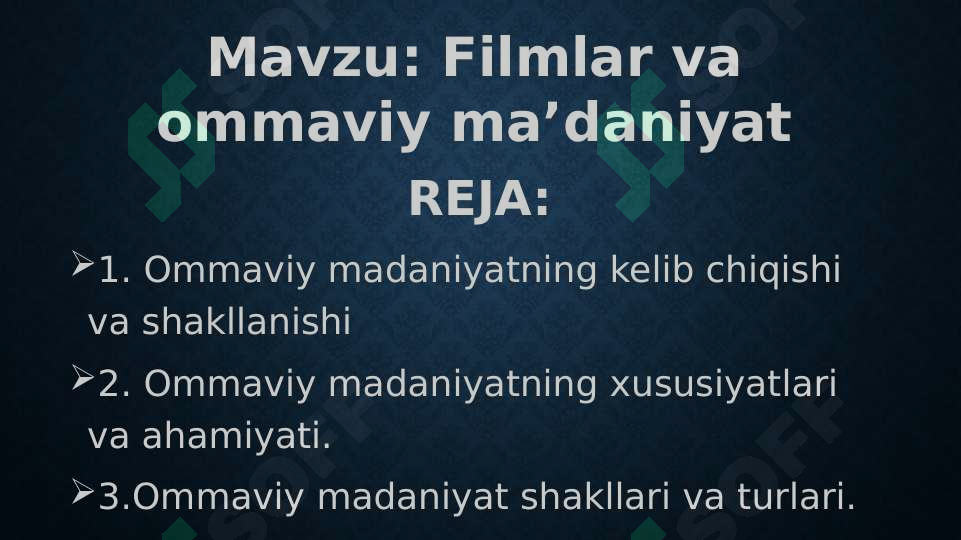 Mavzu: Filmlar va ommaviy ma’daniyat

REJA:

➢1. Ommaviy madaniyatning kelib chiqishi va shakllanishi

➢2. Ommaviy madaniyatning xususiyatlari va ahamiyati.

➢3.Ommaviy madaniyat shakllari va turlari.